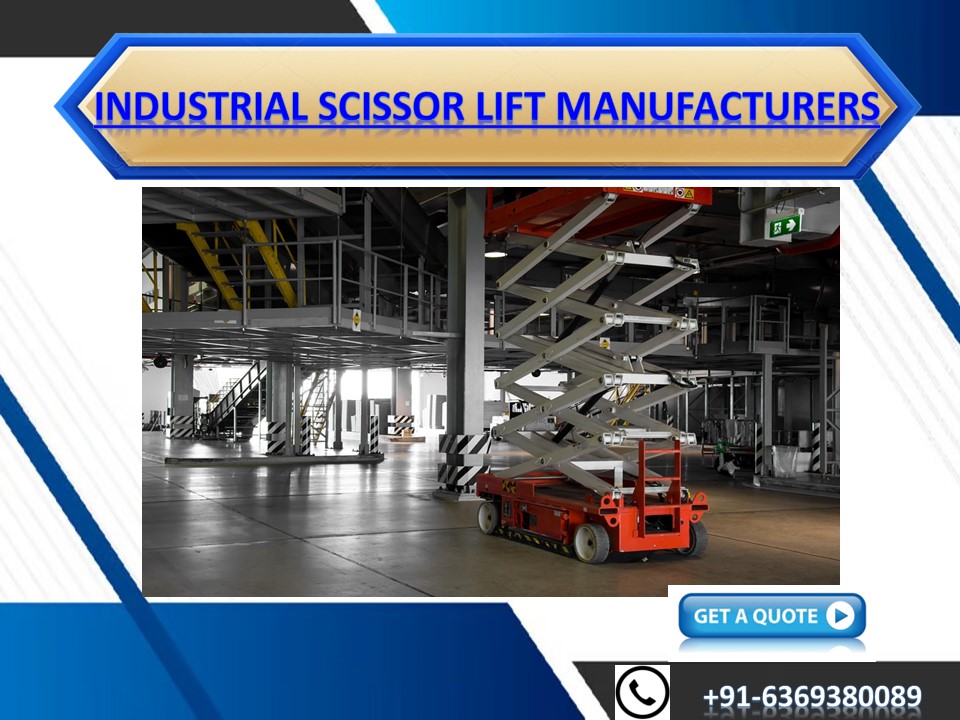 INDUSTRIAL SCISSOR LIFT MANUFACTURERS

GET A QUOTE

+91-6369380089